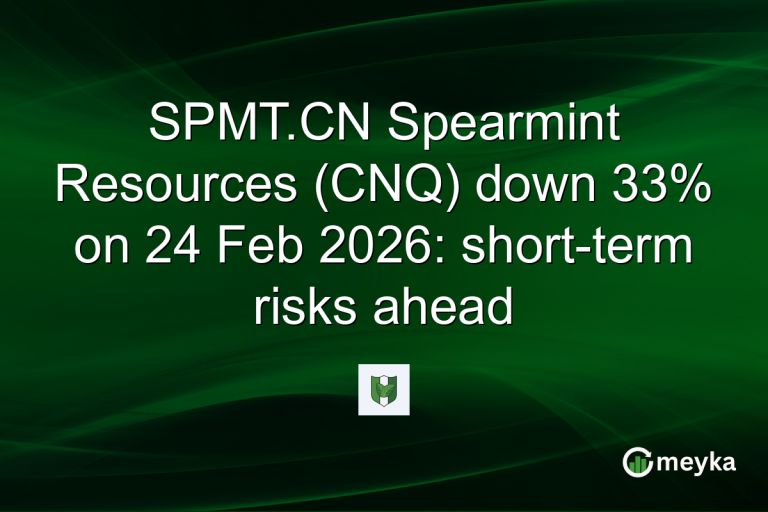 SPMT.CN Spearmint Resources (CNQ) down 33% on 24 Feb 2026: short-term risks ahead

meyka